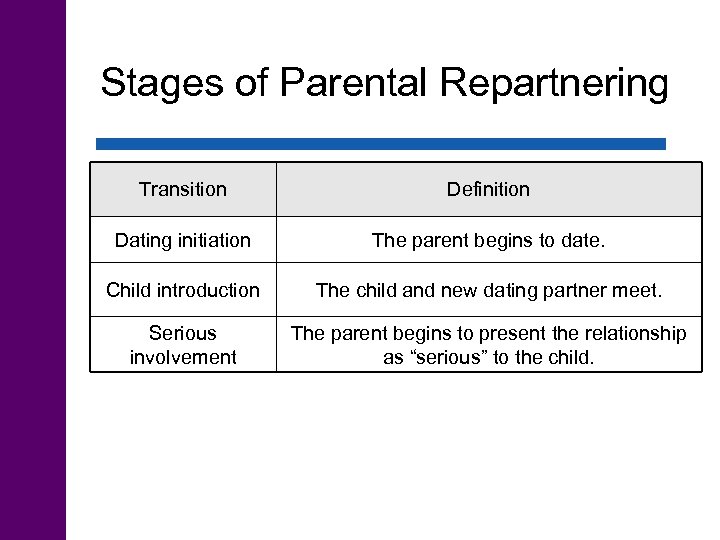 Stages of Parental Repartnering

| Transition | Definition |
|---|---|
| Dating initiation | The parent begins to date. |
| Child introduction | The child and new dating partner meet. |
| Serious involvement | The parent begins to present the relationship as “serious” to the child. |